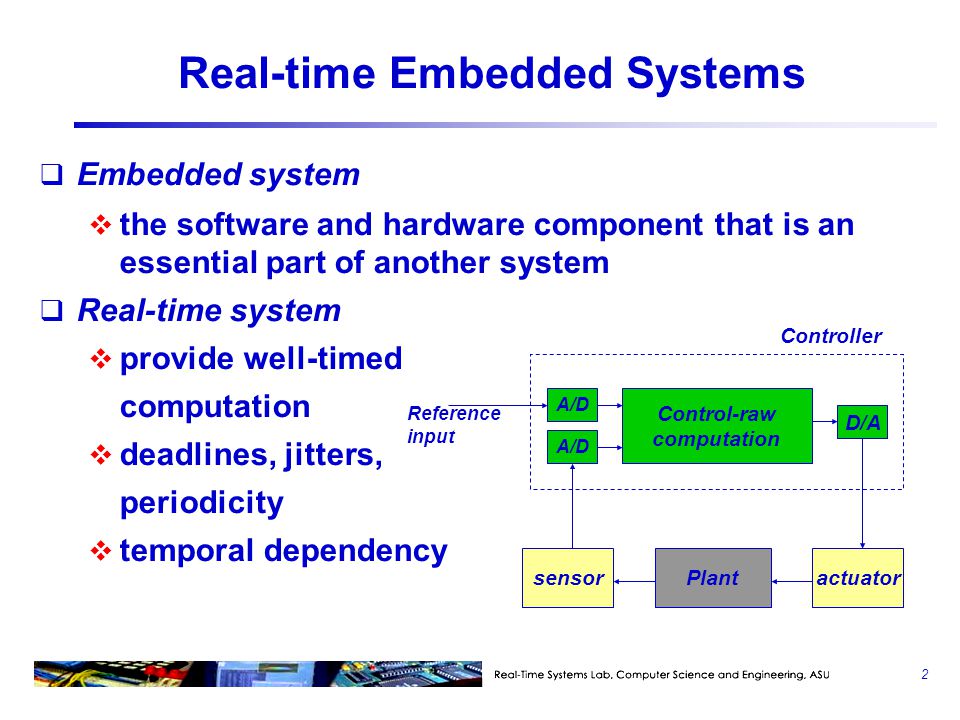 Real-time Embedded Systems

❑ Embedded system

❖ the software and hardware component that is an essential part of another system

❑ Real-time system

❖ provide well-timed computation

❖ deadlines, jitters, periodicity

❖ temporal dependency

Controller

Reference input

A/D

A/D

Control-raw computation

D/A

sensor

Plant

actuator

Real-Time Systems Lab, Computer Science and Engineering, ASU

2